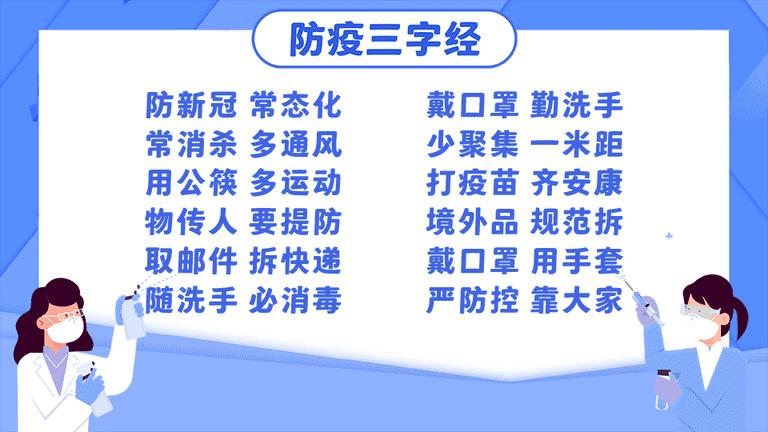 防疫三字经

防新冠 常态化
常消杀 多通风
用公筷 多运动
物传人 要提防
取邮件 拆快递
随洗手 必消毒

戴口罩 勤洗手
少聚集 一米距
打疫苗 齐安康
境外品 规范拆
戴口罩 用手套
严防控 靠大家